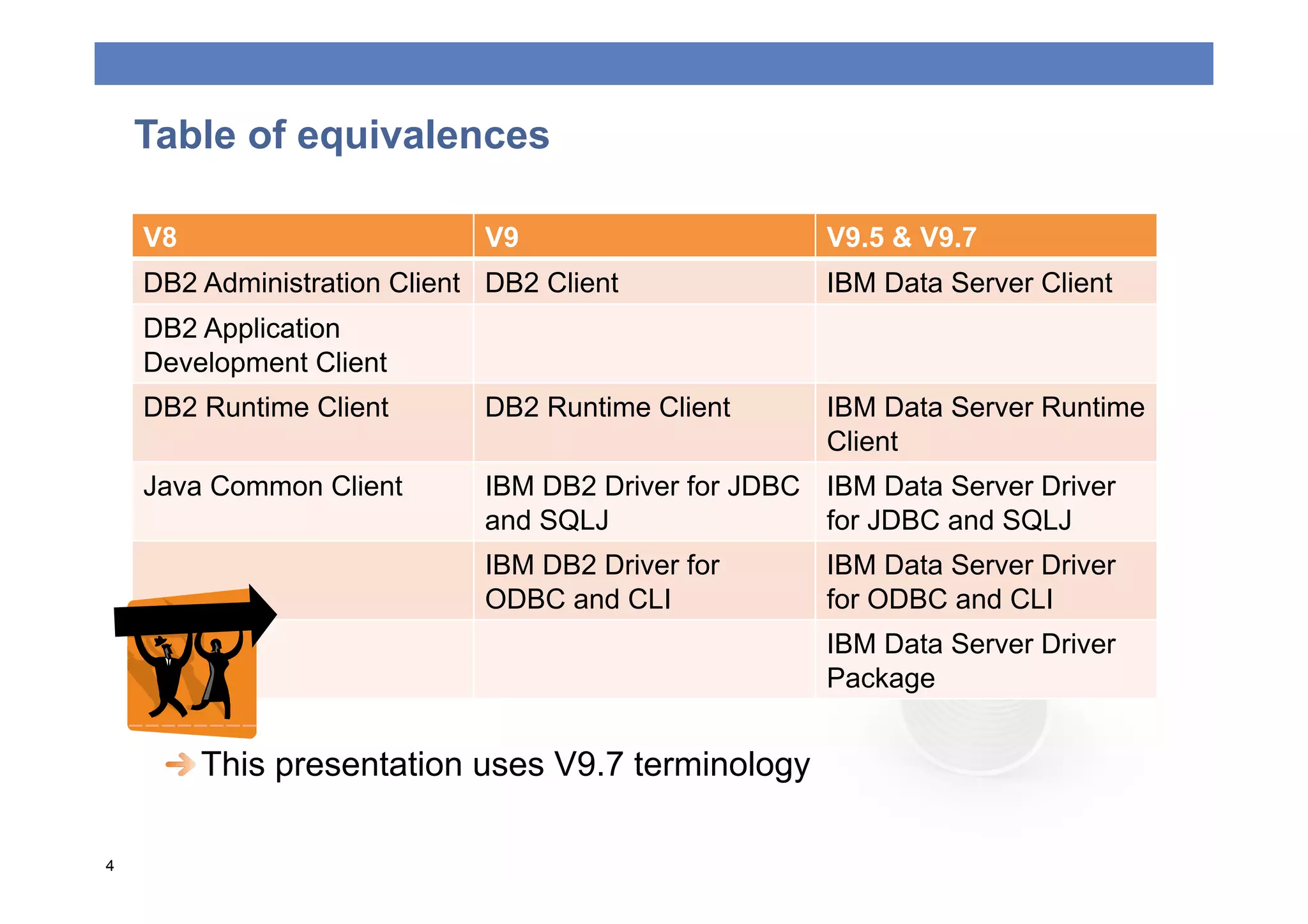 Table of equivalences

| V8 | V9 | V9.5 & V9.7 |
|---|---|---|
| DB2 Administration Client | DB2 Client | IBM Data Server Client |
| DB2 Application Development Client | | |
| DB2 Runtime Client | DB2 Runtime Client | IBM Data Server Runtime Client |
| Java Common Client | IBM DB2 Driver for JDBC and SQLJ | IBM Data Server Driver for JDBC and SQLJ |
| | IBM DB2 Driver for ODBC and CLI | IBM Data Server Driver for ODBC and CLI |
| | | IBM Data Server Driver Package |

This presentation uses V9.7 terminology

4